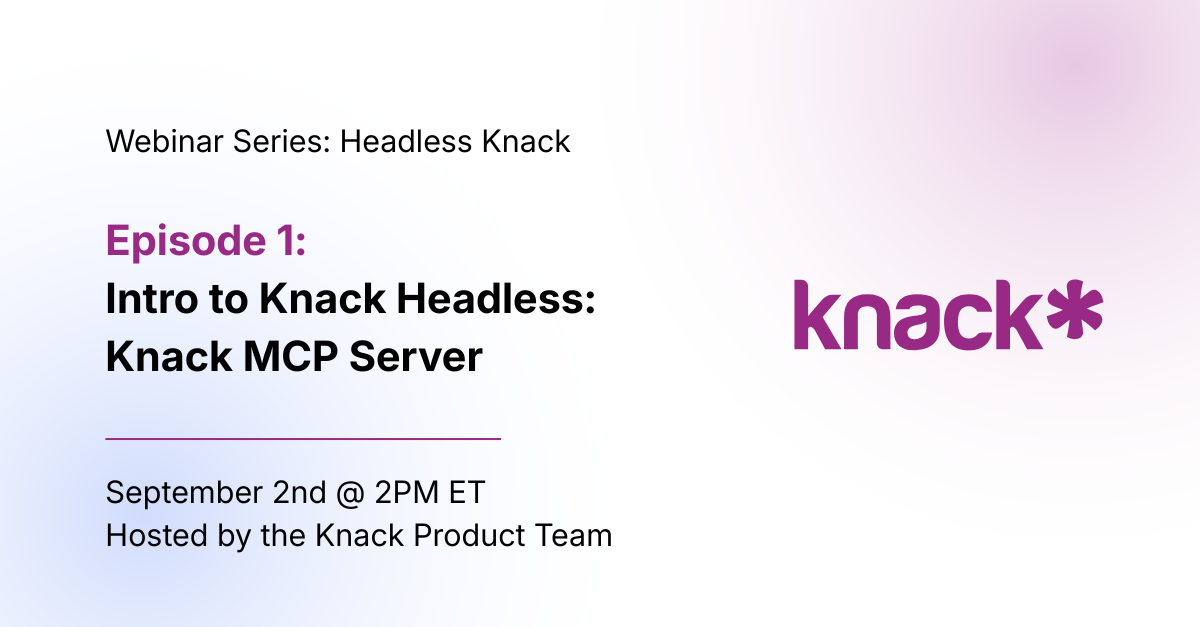 Webinar Series: Headless Knack

Episode 1:
Intro to Knack Headless:
Knack MCP Server

September 2nd @ 2PM ET
Hosted by the Knack Product Team

knack*